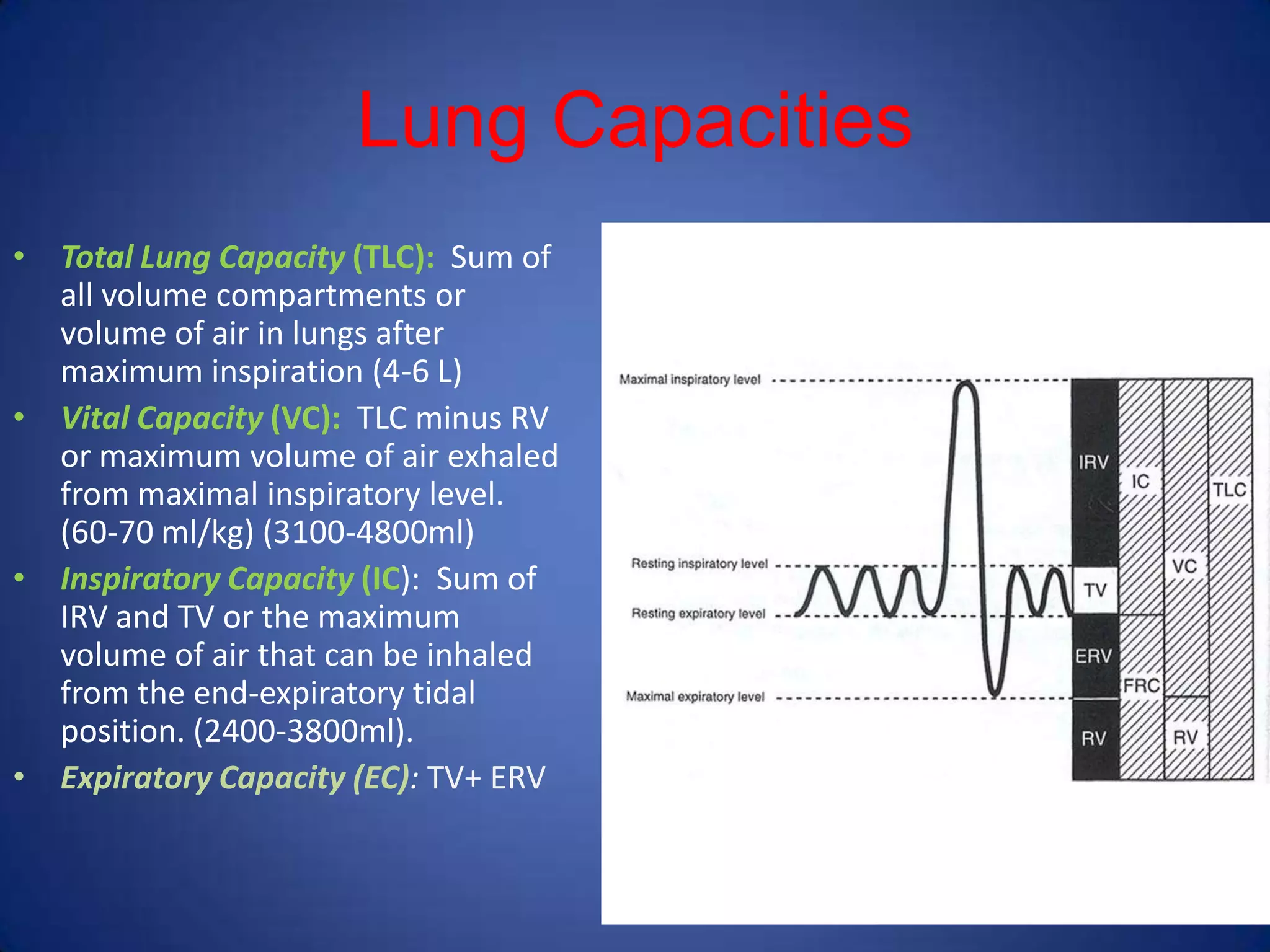 Lung Capacities

• Total Lung Capacity (TLC): Sum of all volume compartments or volume of air in lungs after maximum inspiration (4-6 L)
• Vital Capacity (VC): TLC minus RV or maximum volume of air exhaled from maximal inspiratory level. (60-70 ml/kg) (3100-4800ml)
• Inspiratory Capacity (IC): Sum of IRV and TV or the maximum volume of air that can be inhaled from the end-expiratory tidal position. (2400-3800ml).
• Expiratory Capacity (EC): TV+ ERV

Maximal inspiratory level
Resting inspiratory level
Resting expiratory level
Maximal expiratory level
IRV
TV
ERV
RV
IC
FRC
VC
RV
TLC